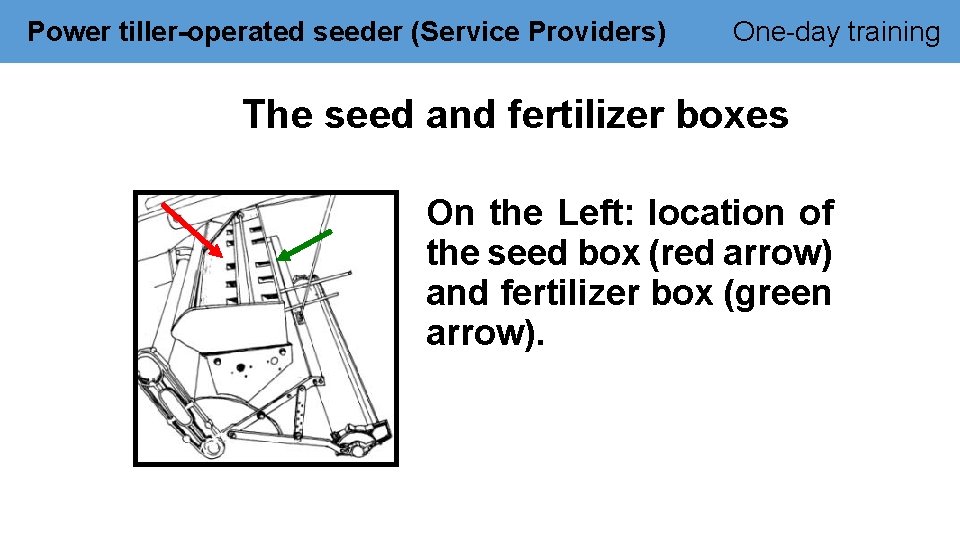 Power tiller-operated seeder (Service Providers) One-day training

The seed and fertilizer boxes

On the Left: location of the seed box (red arrow) and fertilizer box (green arrow).